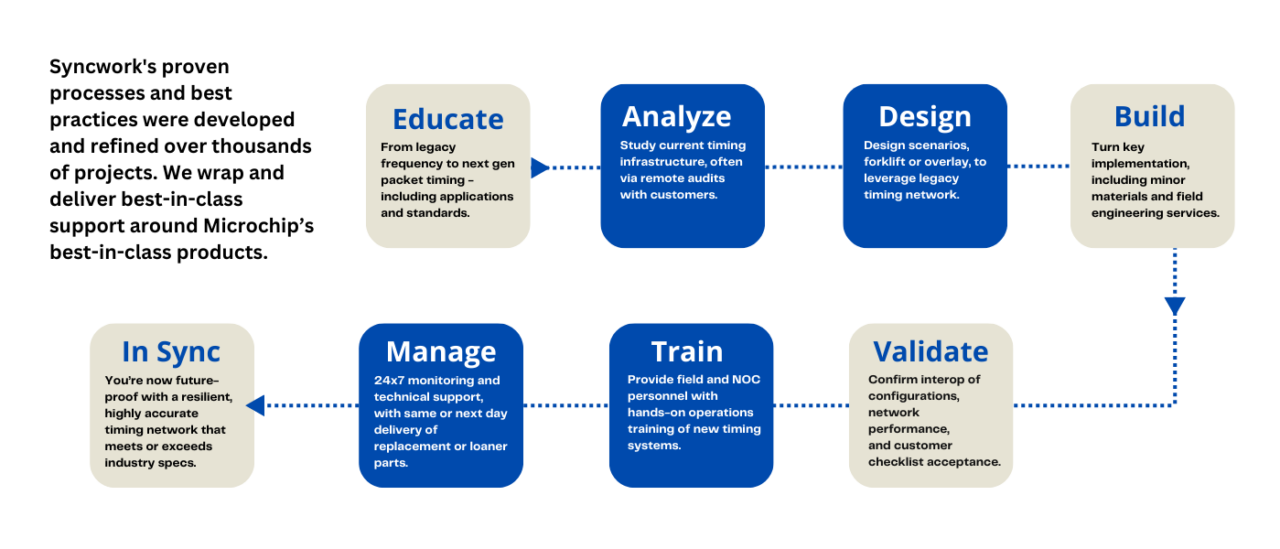 Syncwork's proven processes and best practices were developed and refined over thousands of projects. We wrap and deliver best-in-class support around Microchip's best-in-class products.

Educate
From legacy frequency to next gen packet timing - including applications and standards.

Analyze
Study current timing infrastructure, often via remote audits with customers.

Design
Design scenarios, forklift or overlay, to leverage legacy timing network.

Build
Turn key implementation, including minor materials and field engineering services.

Validate
Confirm interop of configurations, network performance, and customer checklist acceptance.

Train
Provide field and NOC personnel with hands-on operations training of new timing systems.

Manage
24x7 monitoring and technical support, with same or next day delivery of replacement or loaner parts.

In Sync
You're now future-proof with a resilient, highly accurate timing network that meets or exceeds industry specs.